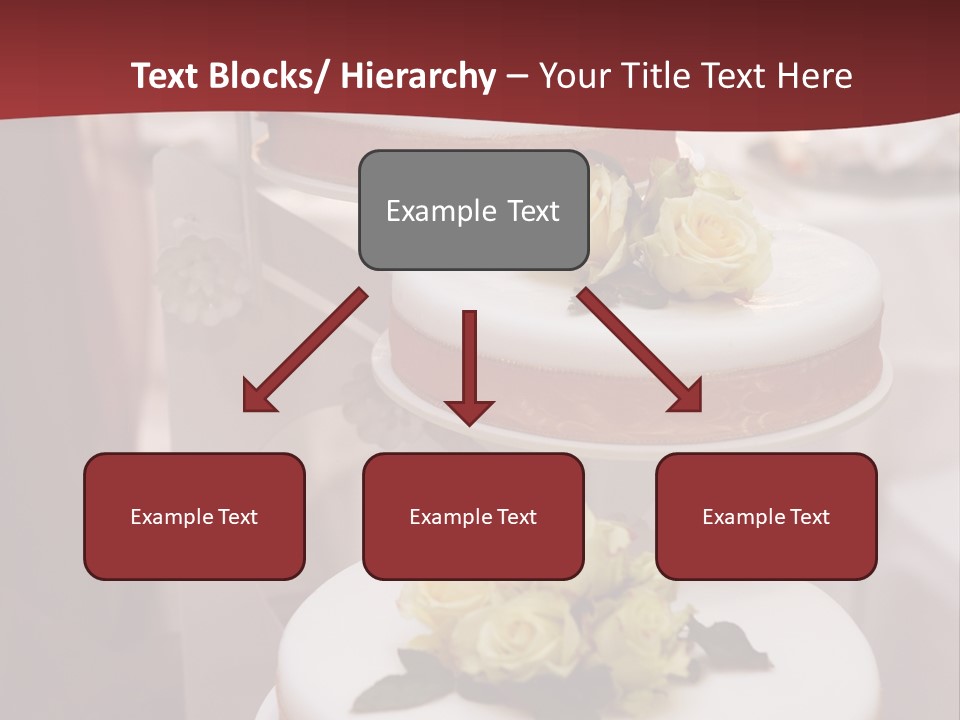 Text Blocks/ Hierarchy – Your Title Text Here

Example Text

Example Text

Example Text

Example Text